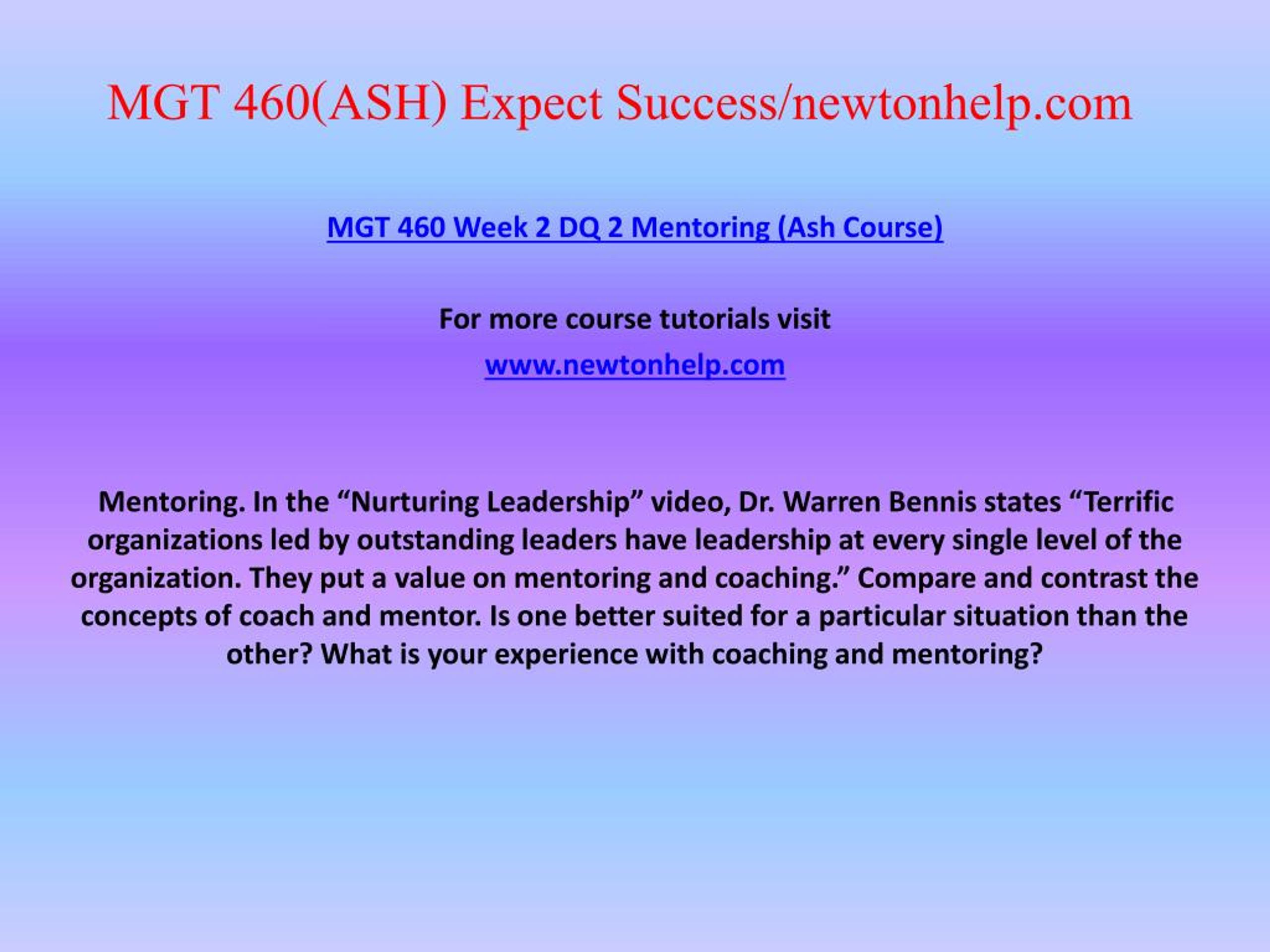 MGT 460(ASH) Expect Success/newtonhelp.com

MGT 460 Week 2 DQ 2 Mentoring (Ash Course)

For more course tutorials visit

www.newtonhelp.com

Mentoring. In the “Nurturing Leadership” video, Dr. Warren Bennis states “Terrific organizations led by outstanding leaders have leadership at every single level of the organization. They put a value on mentoring and coaching.” Compare and contrast the concepts of coach and mentor. Is one better suited for a particular situation than the other? What is your experience with coaching and mentoring?